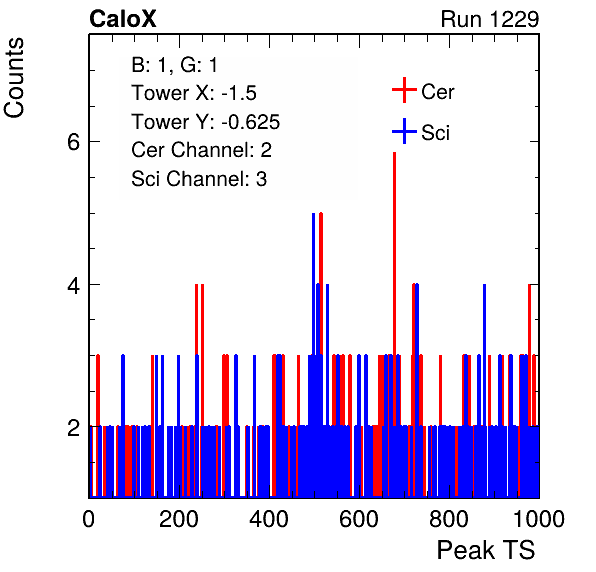 CaloX

Run 1229

Counts

B: 1, G: 1
Tower X: -1.5
Tower Y: -0.625
Cer Channel: 2
Sci Channel: 3

Cer
Sci

6
4
2

0
200
400
600
800
1000

Peak TS